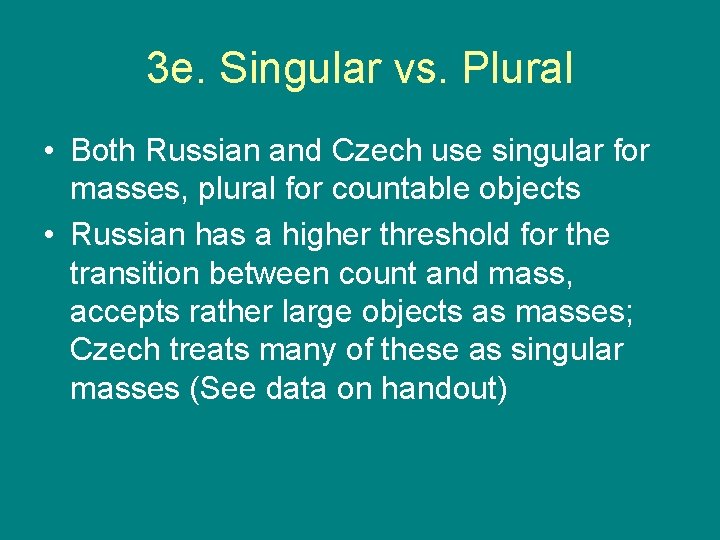 3e. Singular vs. Plural

• Both Russian and Czech use singular for masses, plural for countable objects

• Russian has a higher threshold for the transition between count and mass, accepts rather large objects as masses; Czech treats many of these as singular masses (See data on handout)